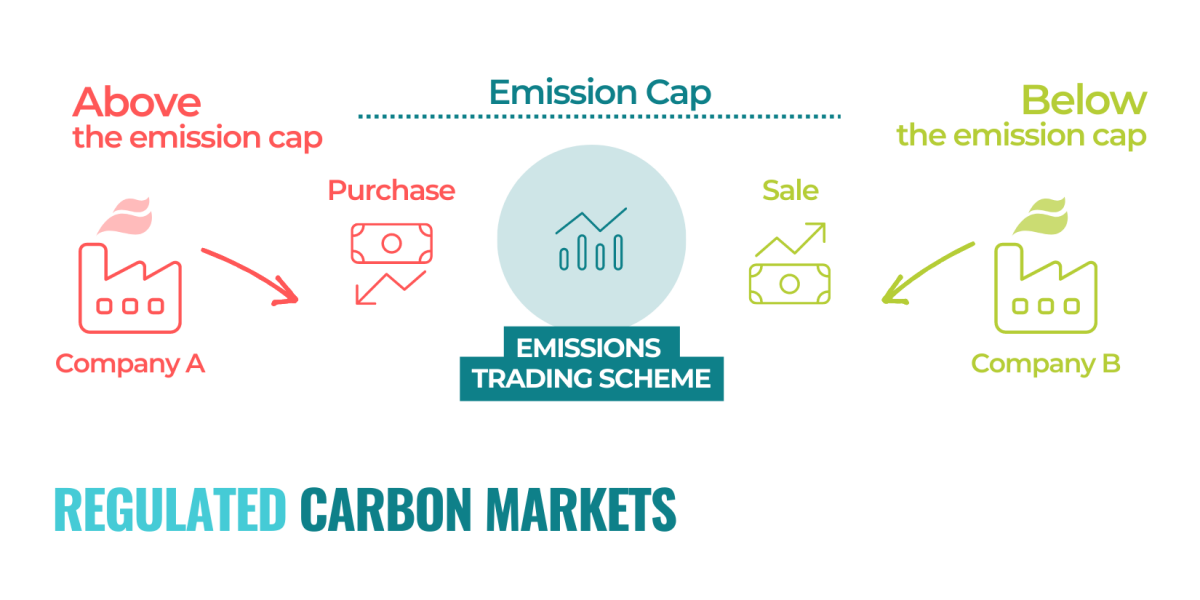 Above
the emission cap

Emission Cap

Below
the emission cap

Purchase

Sale

Company A

EMISSIONS
TRADING SCHEME

Company B

REGULATED CARBON MARKETS